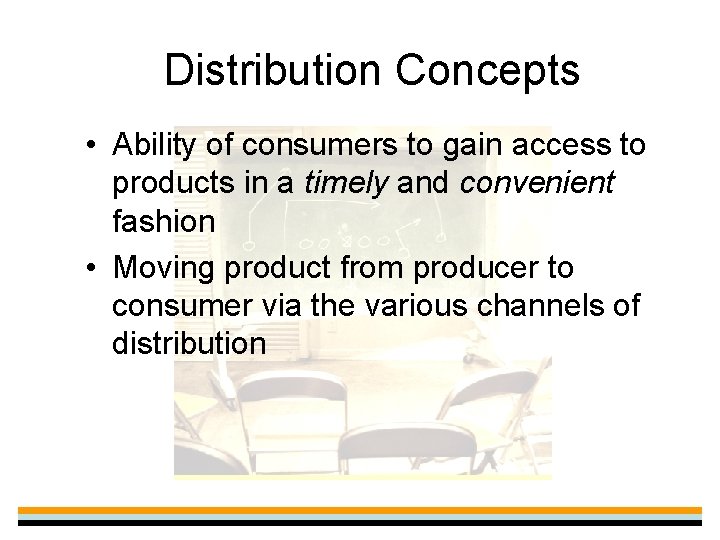 Distribution Concepts

• Ability of consumers to gain access to products in a timely and convenient fashion

• Moving product from producer to consumer via the various channels of distribution